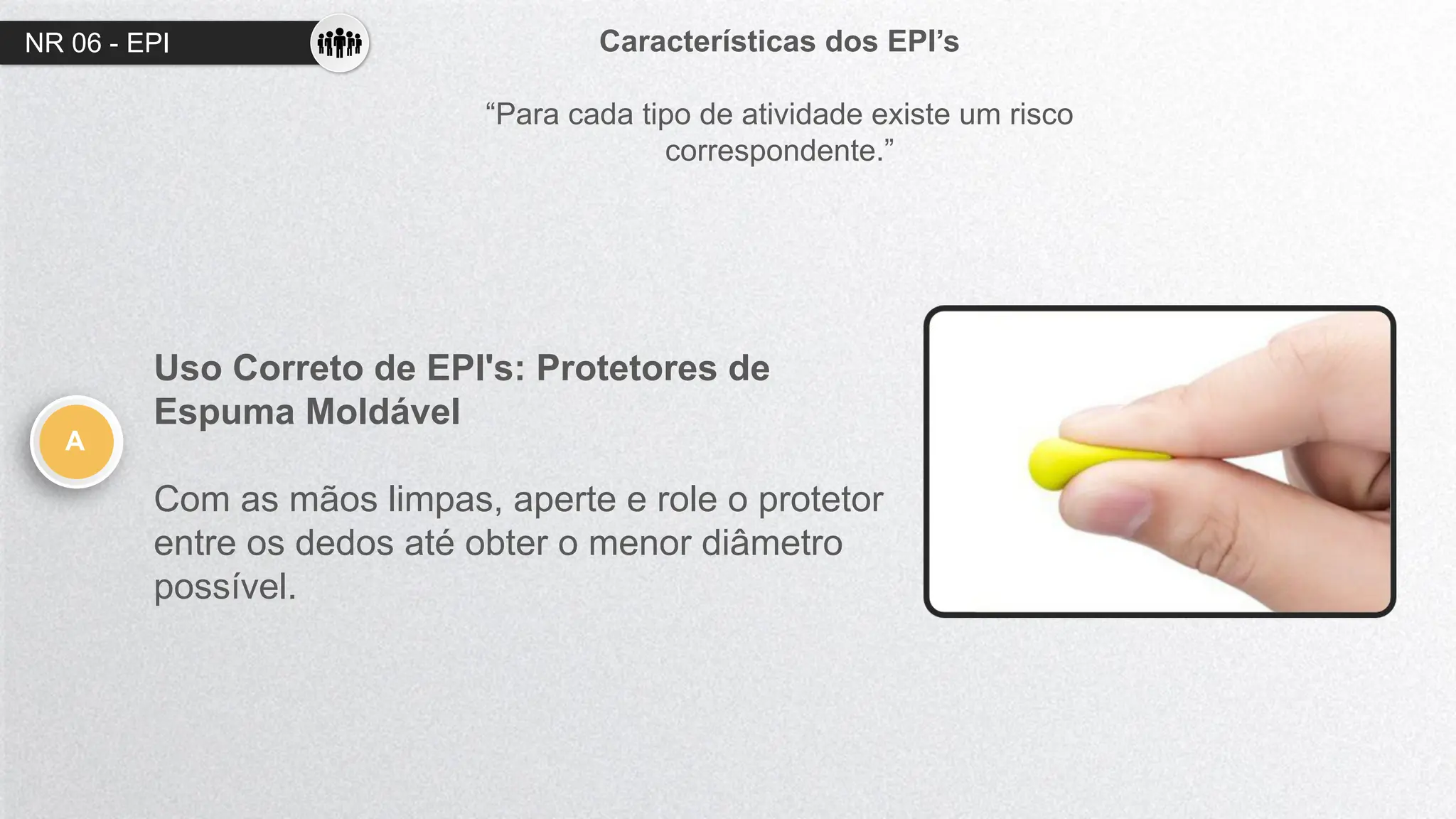 NR 06 - EPI

Características dos EPI’s

“Para cada tipo de atividade existe um risco correspondente.”

A

Uso Correto de EPI's: Protetores de Espuma Moldável

Com as mãos limpas, aperte e role o protetor entre os dedos até obter o menor diâmetro possível.